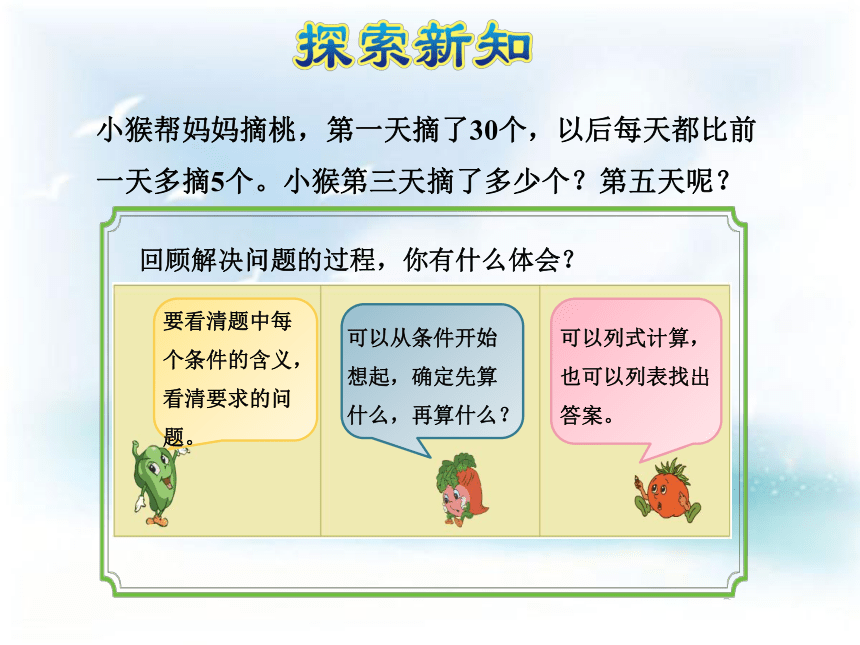 探索新知

小猴帮妈妈摘桃，第一天摘了30个，以后每天都比前一天多摘5个。小猴第三天摘了多少个？第五天呢？

回顾解决问题的过程，你有什么体会？

要看清题中每个条件的含义，看清要求的问题。

可以从条件开始想起，确定先算什么，再算什么？

可以列式计算，也可以列表找出答案。